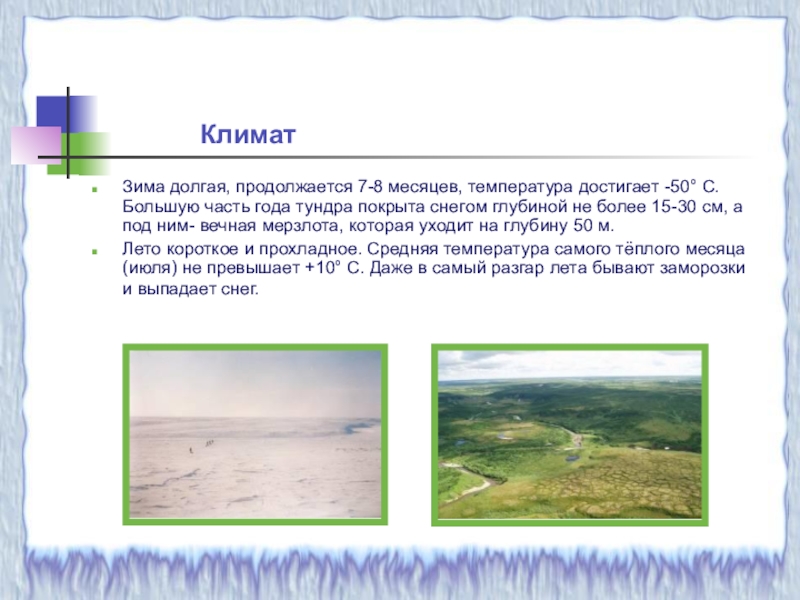 Климат

Зима долгая, продолжается 7-8 месяцев, температура достигает -50° С. Большую часть года тундра покрыта снегом глубиной не более 15-30 см, а под ним- вечная мерзлота, которая уходит на глубину 50 м.

Лето короткое и прохладное. Средняя температура самого тёплого месяца (июля) не превышает +10° С. Даже в самый разгар лета бывают заморозки и выпадает снег.